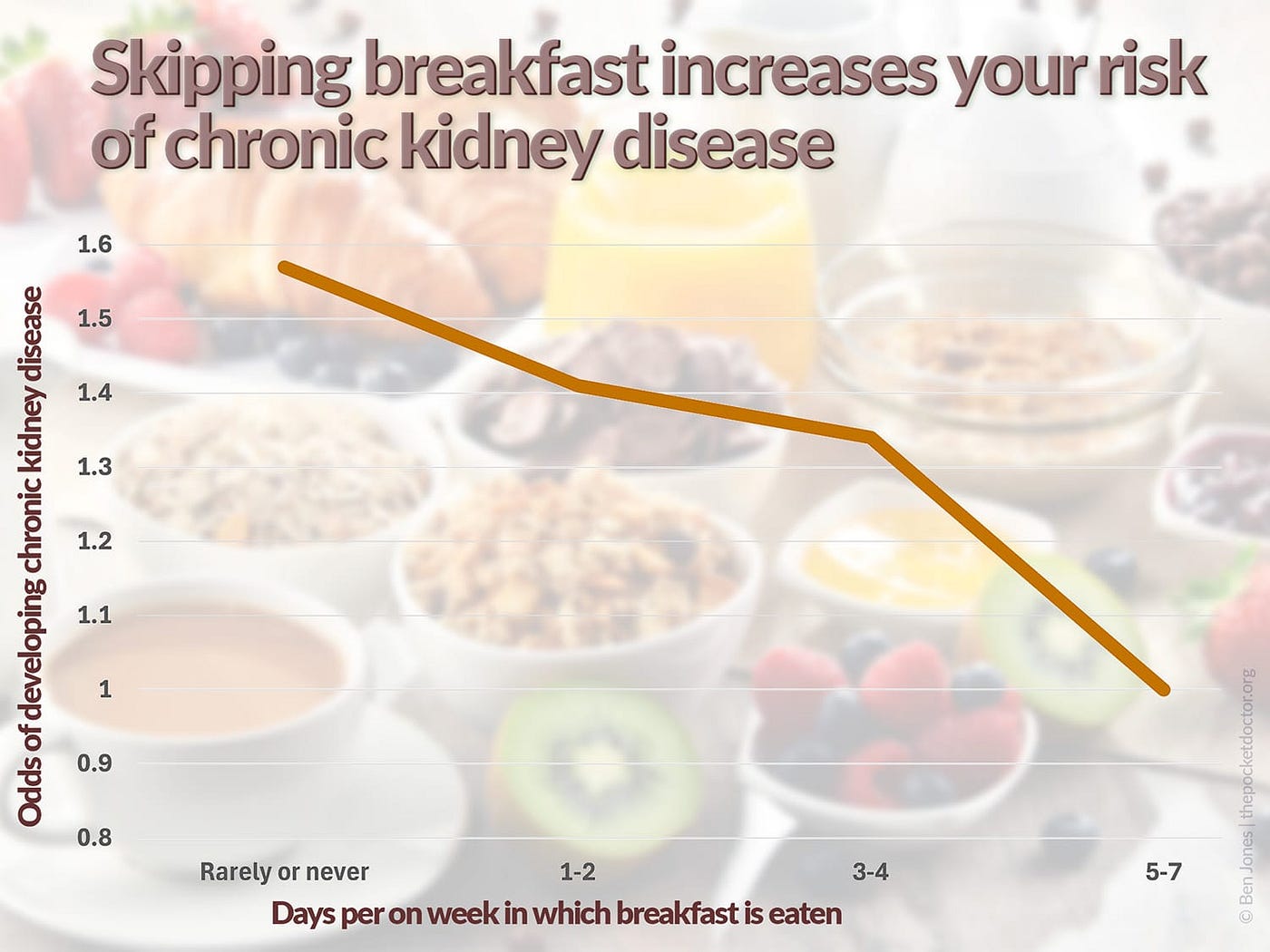 Skipping breakfast increases your risk of chronic kidney disease

Odds of developing chronic kidney disease

1.6
1.5
1.4
1.3
1.2
1.1
1
0.9
0.8

Rarely or never
1-2
3-4
5-7

Days per on week in which breakfast is eaten

© Ben Jones | thepocketdoctor.org